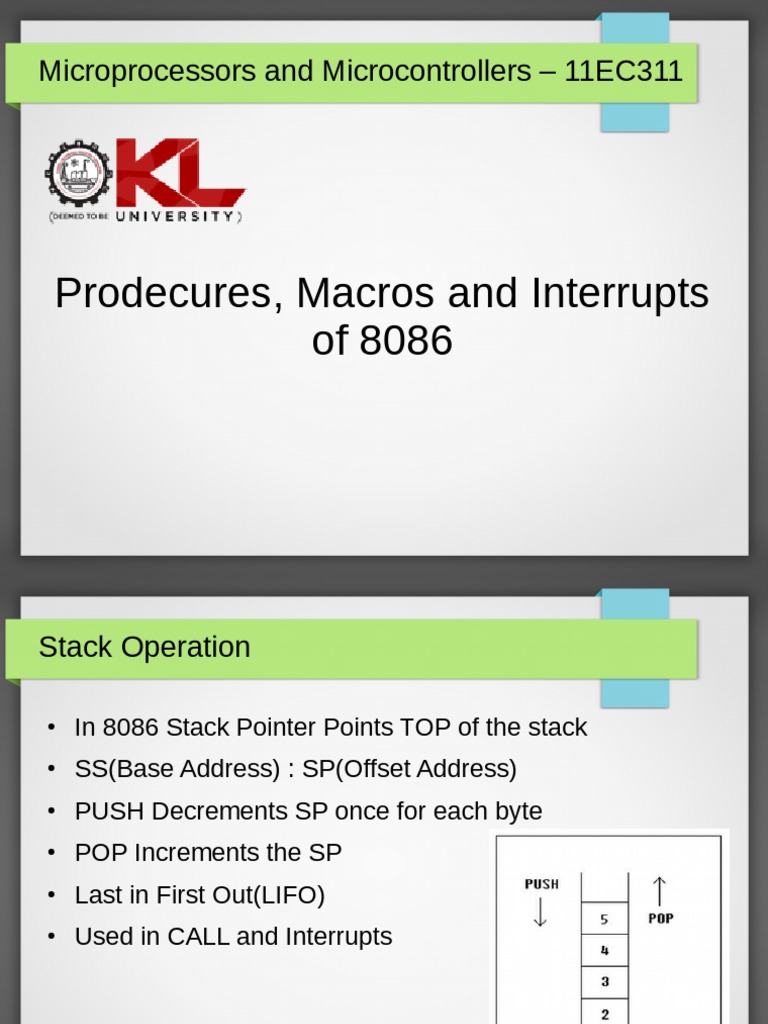 Microprocessors and Microcontrollers – 11EC311

KL
(DEEMED TO BE UNIVERSITY)

Prodecures, Macros and Interrupts of 8086

Stack Operation

• In 8086 Stack Pointer Points TOP of the stack
• SS(Base Address) : SP(Offset Address)
• PUSH Decrements SP once for each byte
• POP Increments the SP
• Last in First Out(LIFO)
• Used in CALL and Interrupts

PUSH
POP
5
4
3
2